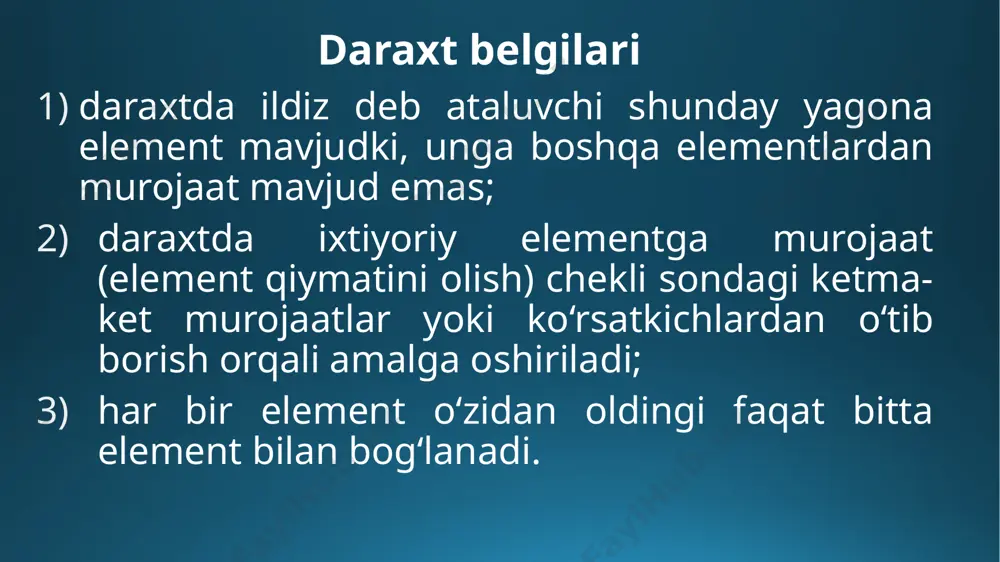 Daraxt belgilari

1) daraxtda ildiz deb ataluvchi shunday yagona element mavjudki, unga boshqa elementlardan murojaat mavjud emas;

2) daraxtda ixtiyoriy elementga murojaat (element qiymatini olish) chekli sondagi ketma-ket murojaatlar yoki ko‘rsatkichlardan o‘tib borish orqali amalga oshiriladi;

3) har bir element o‘zidan oldingi faqat bitta element bilan bog‘lanadi.